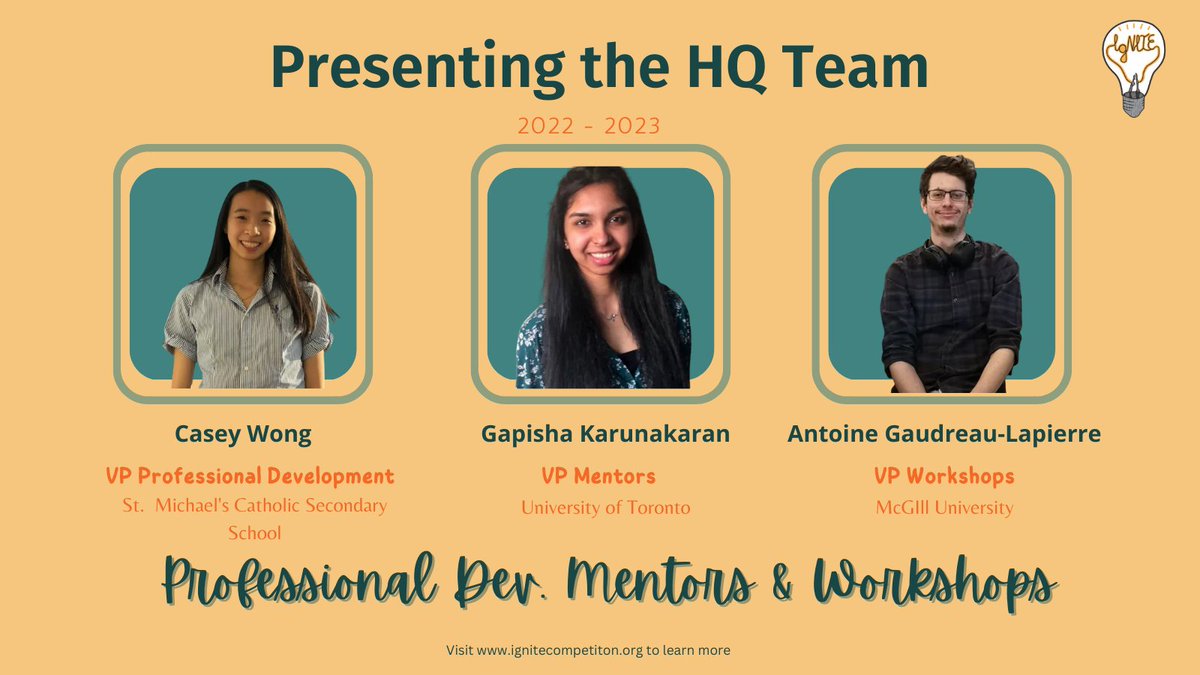 Presenting the HQ Team

IgNITE

2022 - 2023

Casey Wong

VP Professional Development

St. Michael's Catholic Secondary School

Gapisha Karunakaran

VP Mentors

University of Toronto

Antoine Gaudreau-Lapierre

VP Workshops

McGIll University

Professional Dev. Mentors & Workshops

Visit www.ignitecompetiton.org to learn more